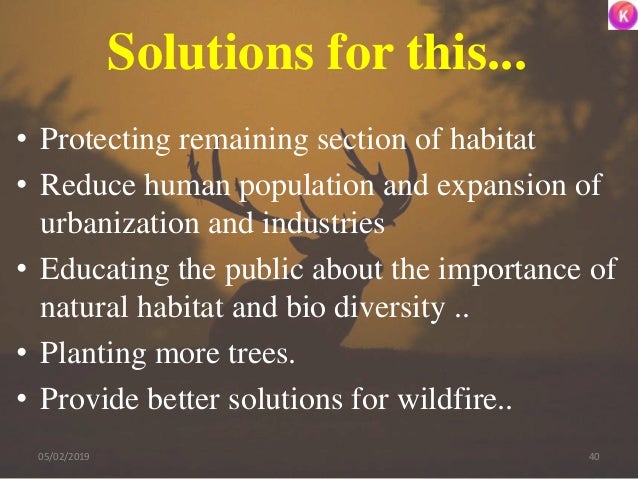 K

Solutions for this...

• Protecting remaining section of habitat
• Reduce human population and expansion of urbanization and industries
• Educating the public about the importance of natural habitat and bio diversity ..
• Planting more trees.
• Provide better solutions for wildfire..

05/02/2019

40